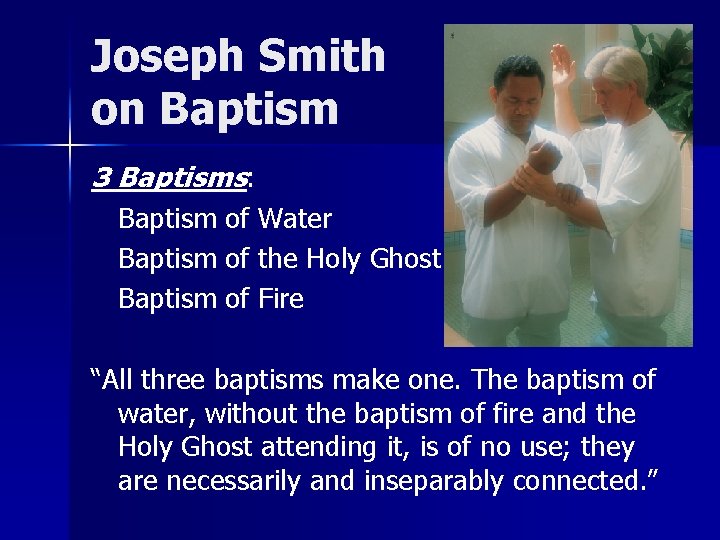 Joseph Smith on Baptism

3 Baptisms:

Baptism of Water

Baptism of the Holy Ghost

Baptism of Fire

“All three baptisms make one. The baptism of water, without the baptism of fire and the Holy Ghost attending it, is of no use; they are necessarily and inseparably connected.”